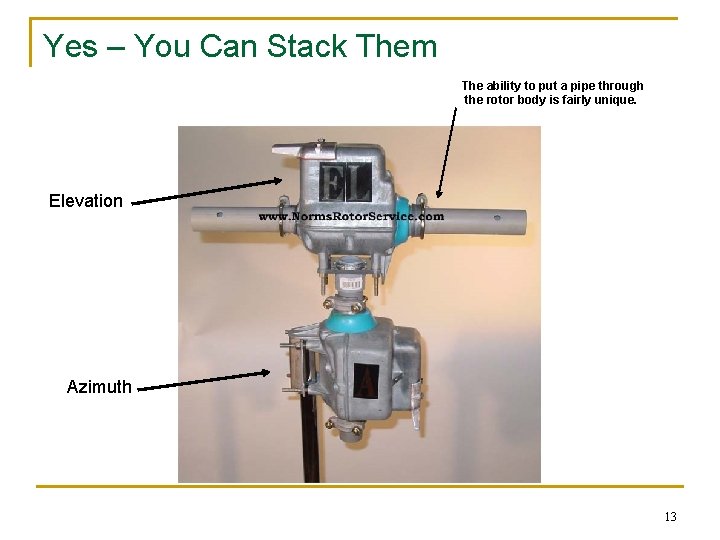 Yes – You Can Stack Them

The ability to put a pipe through the rotor body is fairly unique.

Elevation

EL

www.NormsRotorService.com

Azimuth

A

13